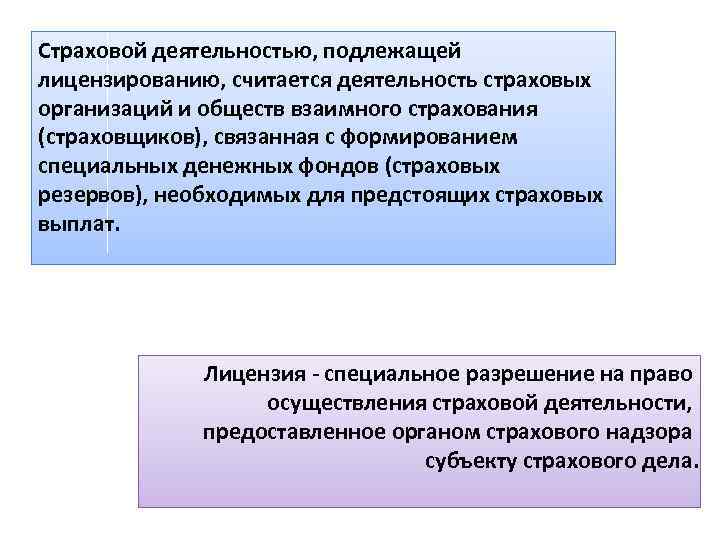 Страховой деятельностью, подлежащей лицензированию, считается деятельность страховых организаций и обществ взаимного страхования (страховщиков), связанная с формированием специальных денежных фондов (страховых резервов), необходимых для предстоящих страховых выплат.

Лицензия - специальное разрешение на право осуществления страховой деятельности, предоставленное органом страхового надзора субъекту страхового дела.